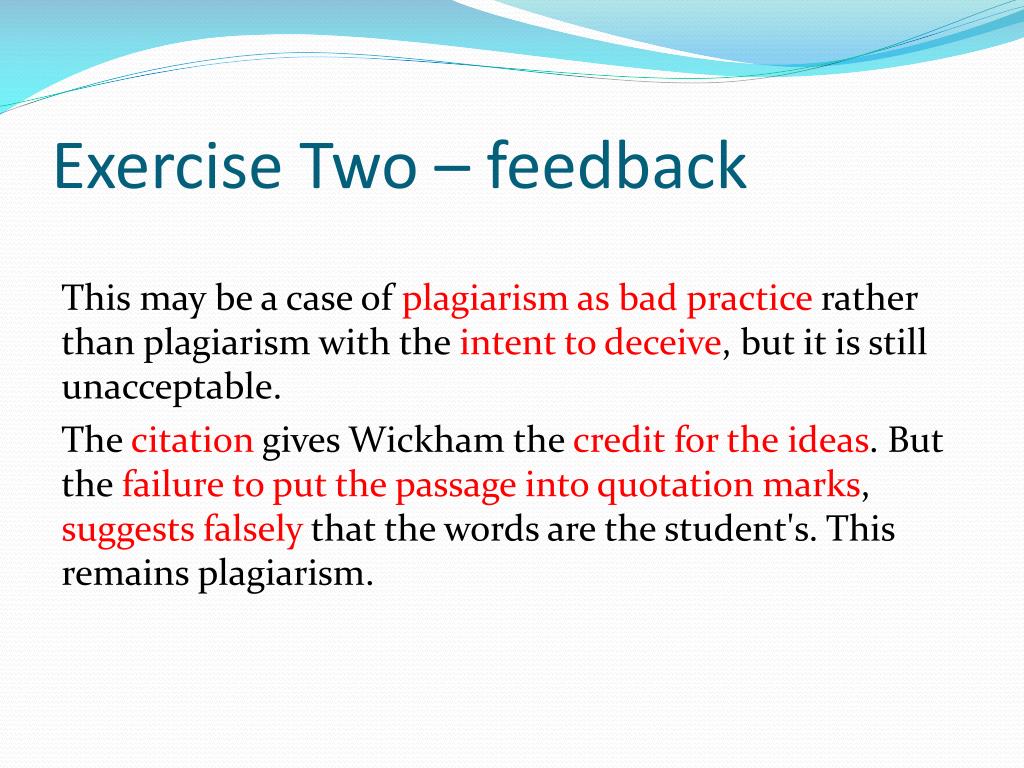 Exercise Two – feedback

This may be a case of plagiarism as bad practice rather than plagiarism with the intent to deceive, but it is still unacceptable.

The citation gives Wickham the credit for the ideas. But the failure to put the passage into quotation marks, suggests falsely that the words are the student's. This remains plagiarism.